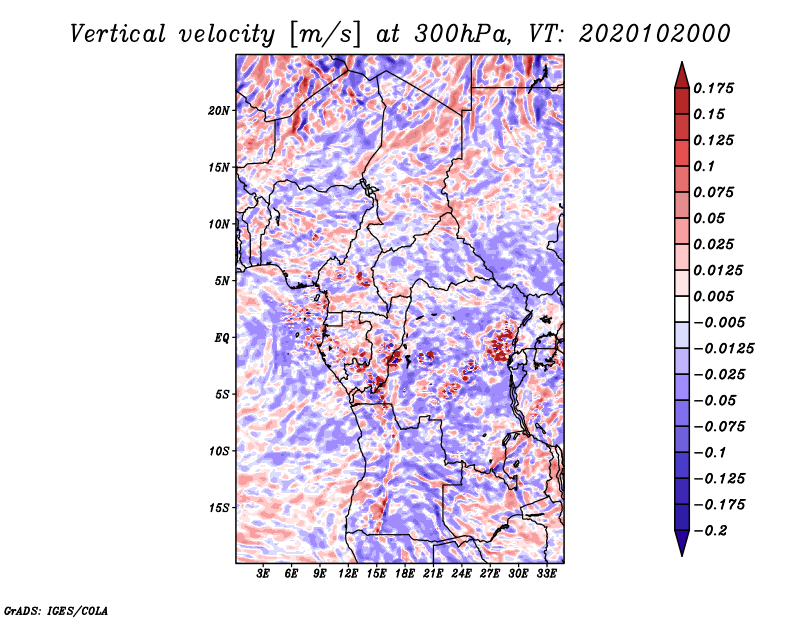 Vertical velocity [m/s] at 300hPa, VT: 2020102000

20N
15N
10N
5N
EQ
5S
10S
15S

3E 6E 9E 12E 15E 18E 21E 24E 27E 30E 33E

0.175
0.15
0.125
0.1
0.075
0.05
0.025
0.0125
0.005
−0.005
−0.0125
−0.025
−0.05
−0.075
−0.1
−0.125
−0.175
−0.2

GrADS: IGES/COLA